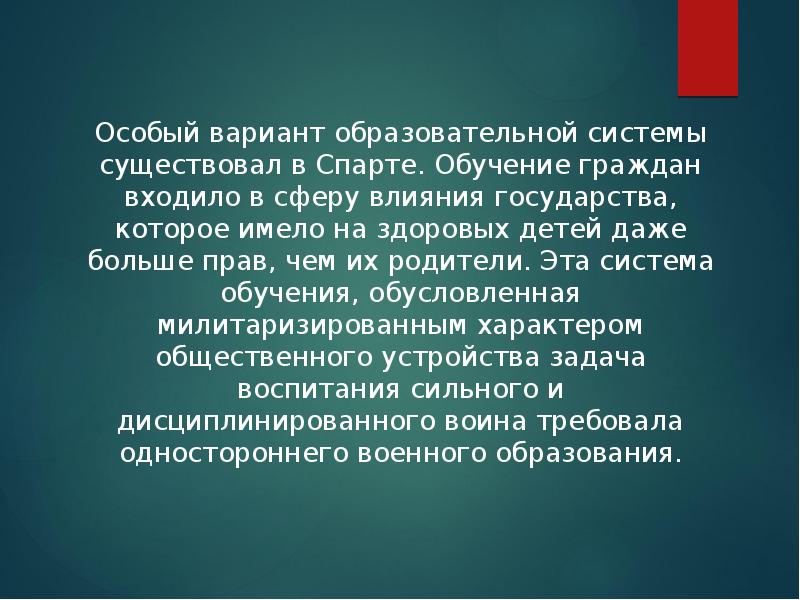 Особый вариант образовательной системы существовал в Спарте. Обучение граждан входило в сферу влияния государства, которое имело на здоровых детей даже больше прав, чем их родители. Эта система обучения, обусловленная милитаризированным характером общественного устройства задача воспитания сильного и дисциплинированного воина требовала одностороннего военного образования.